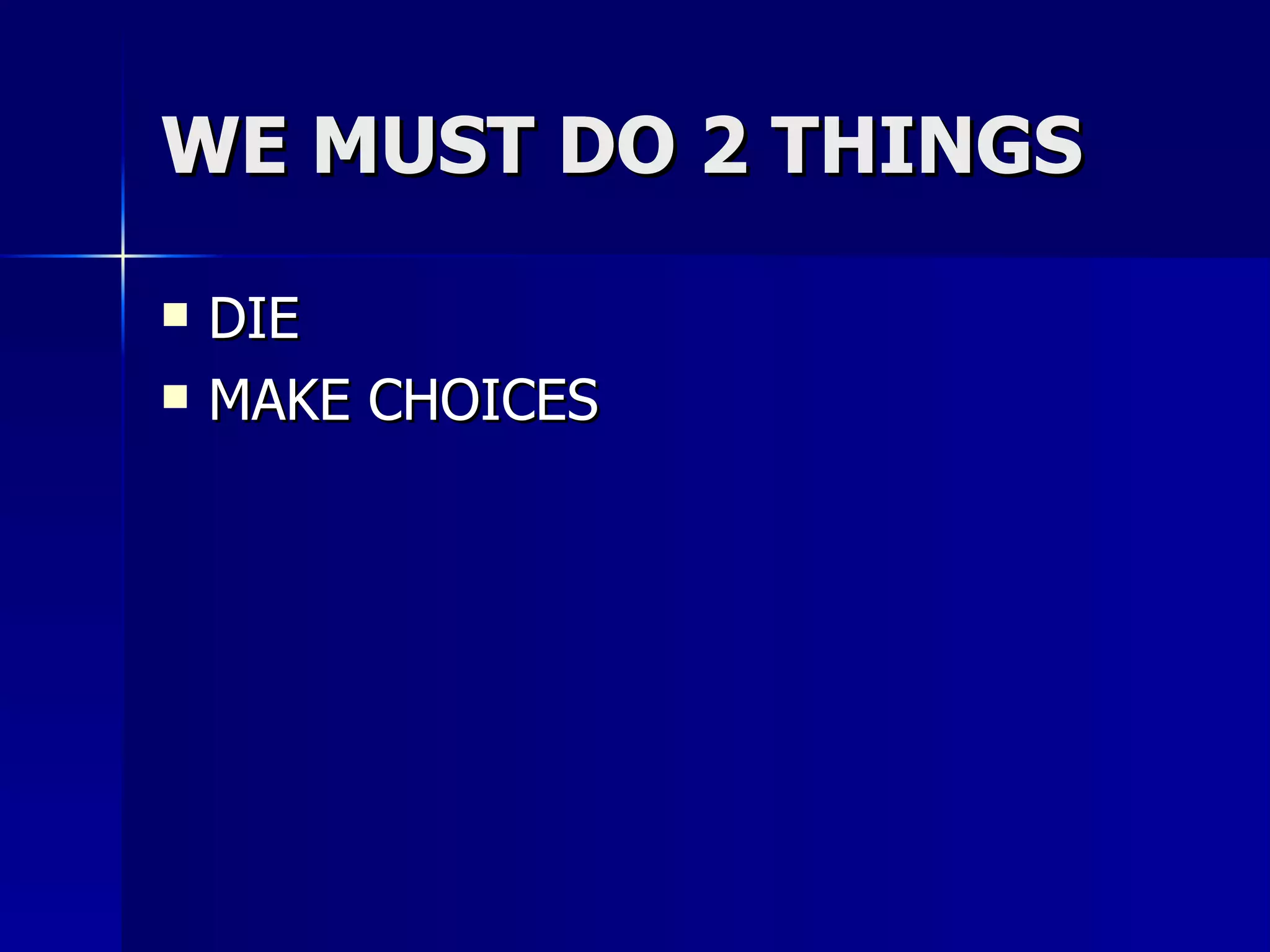 WE MUST DO 2 THINGS

- DIE
- MAKE CHOICES